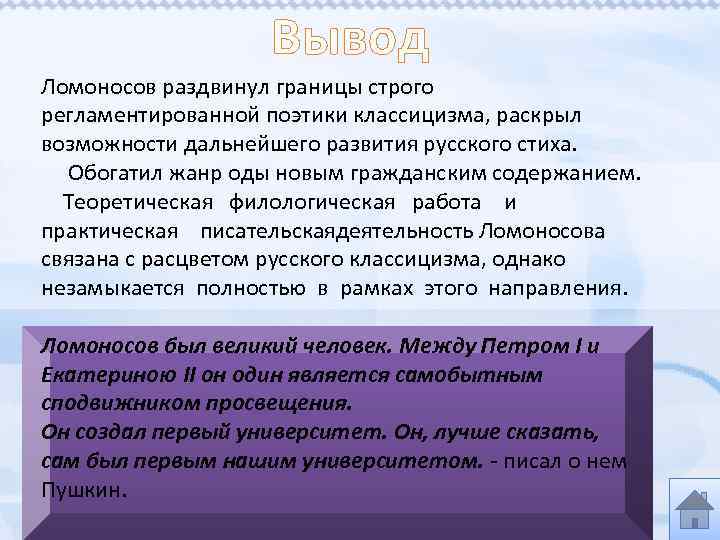 Вывод

Ломоносов раздвинул границы строго регламентированной поэтики классицизма, раскрыл возможности дальнейшего развития русского стиха.

Обогатил жанр оды новым гражданским содержанием.

Теоретическая филологическая работа и практическая писательскаядеятельность Ломоносова связана с расцветом русского классицизма, однако незамыкается полностью в рамках этого направления.

Ломоносов был великий человек. Между Петром I и Екатериною II он один является самобытным сподвижником просвещения.
Он создал первый университет. Он, лучше сказать, сам был первым нашим университетом. - писал о нем Пушкин.